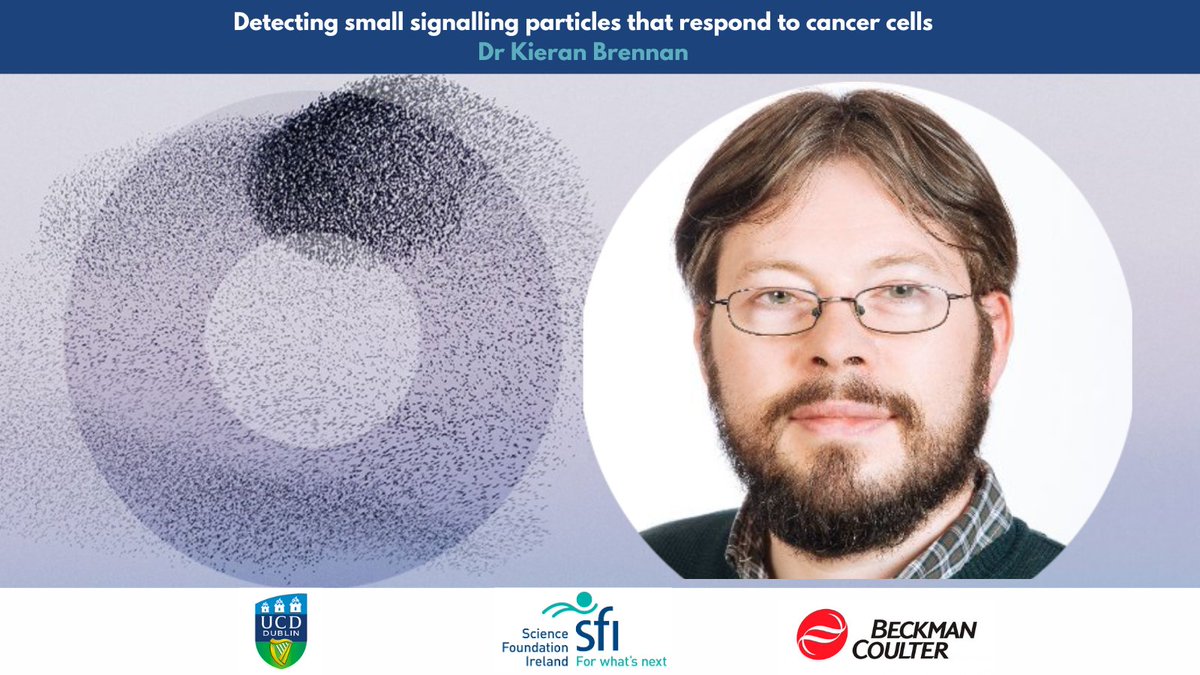 Detecting small signalling particles that respond to cancer cells
Dr Kieran Brennan

UCD DUBLIN

Science Foundation Ireland sfi For what's next

BECKMAN COULTER